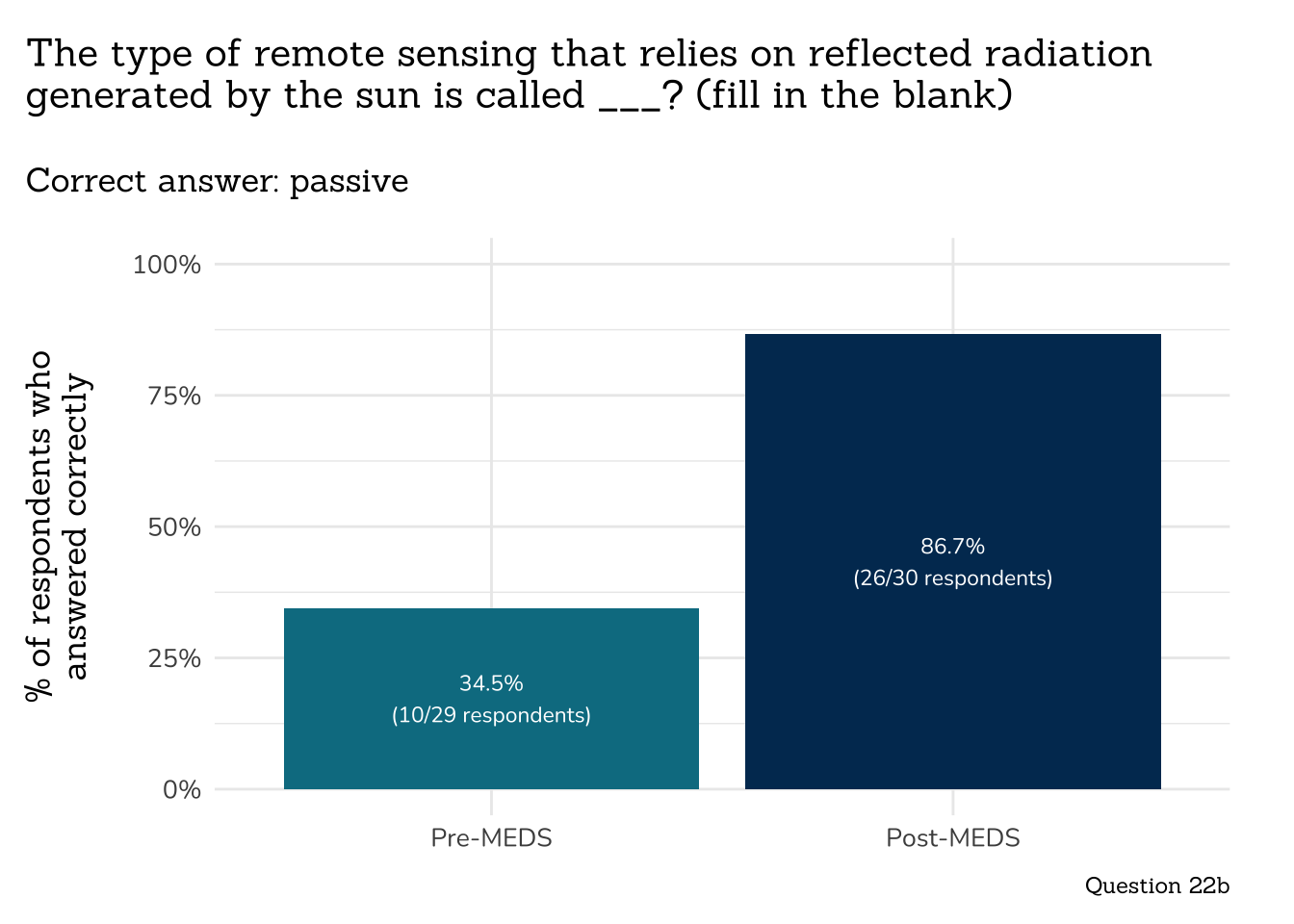 The type of remote sensing that relies on reflected radiation generated by the sun is called ___? (fill in the blank)

Correct answer: passive

% of respondents who answered correctly

100%
75%
50%
25%
0%

34.5%
(10/29 respondents)

86.7%
(26/30 respondents)

Pre-MEDS
Post-MEDS

Question 22b